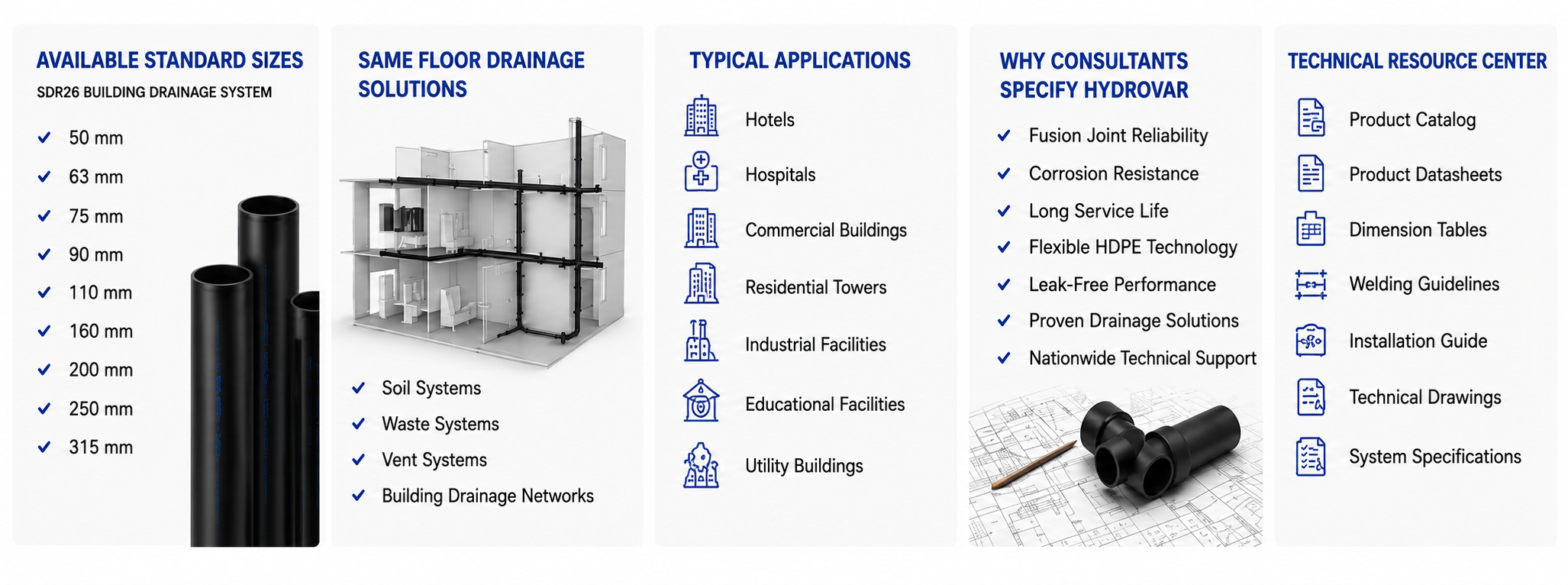 AVAILABLE STANDARD SIZES

SDR26 BUILDING DRAINAGE SYSTEM

✓ 50 mm
✓ 63 mm
✓ 75 mm
✓ 90 mm
✓ 110 mm
✓ 160 mm
✓ 200 mm
✓ 250 mm
✓ 315 mm

SAME FLOOR DRAINAGE SOLUTIONS

✓ Soil Systems
✓ Waste Systems
✓ Vent Systems
✓ Building Drainage Networks

TYPICAL APPLICATIONS

Hotels
Hospitals
Commercial Buildings
Residential Towers
Industrial Facilities
Educational Facilities
Utility Buildings

WHY CONSULTANTS SPECIFY HYDROVAR

✓ Fusion Joint Reliability
✓ Corrosion Resistance
✓ Long Service Life
✓ Flexible HDPE Technology
✓ Leak-Free Performance
✓ Proven Drainage Solutions
✓ Nationwide Technical Support

TECHNICAL RESOURCE CENTER

Product Catalog
Product Datasheets
Dimension Tables
Welding Guidelines
Installation Guide
Technical Drawings
System Specifications